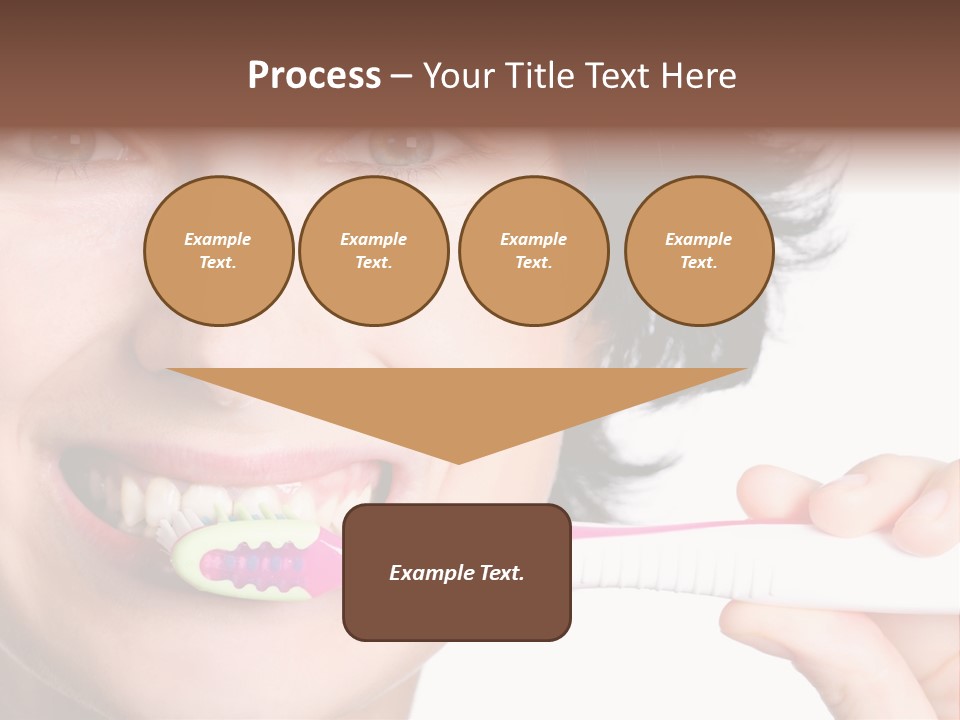 Process – Your Title Text Here

Example Text.

Example Text.

Example Text.

Example Text.

Example Text.